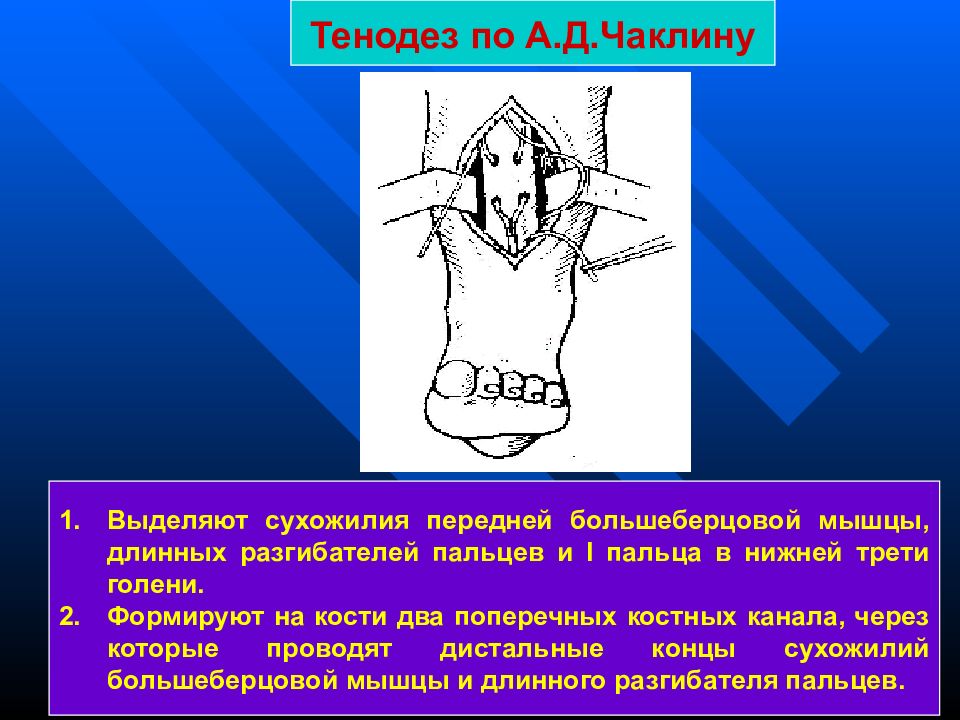 Тенодез по А.Д.Чаклину

1. Выделяют сухожилия передней большеберцовой мышцы, длинных разгибателей пальцев и I пальца в нижней трети голени.
2. Формируют на кости два поперечных костных канала, через которые проводят дистальные концы сухожилий большеберцовой мышцы и длинного разгибателя пальцев.